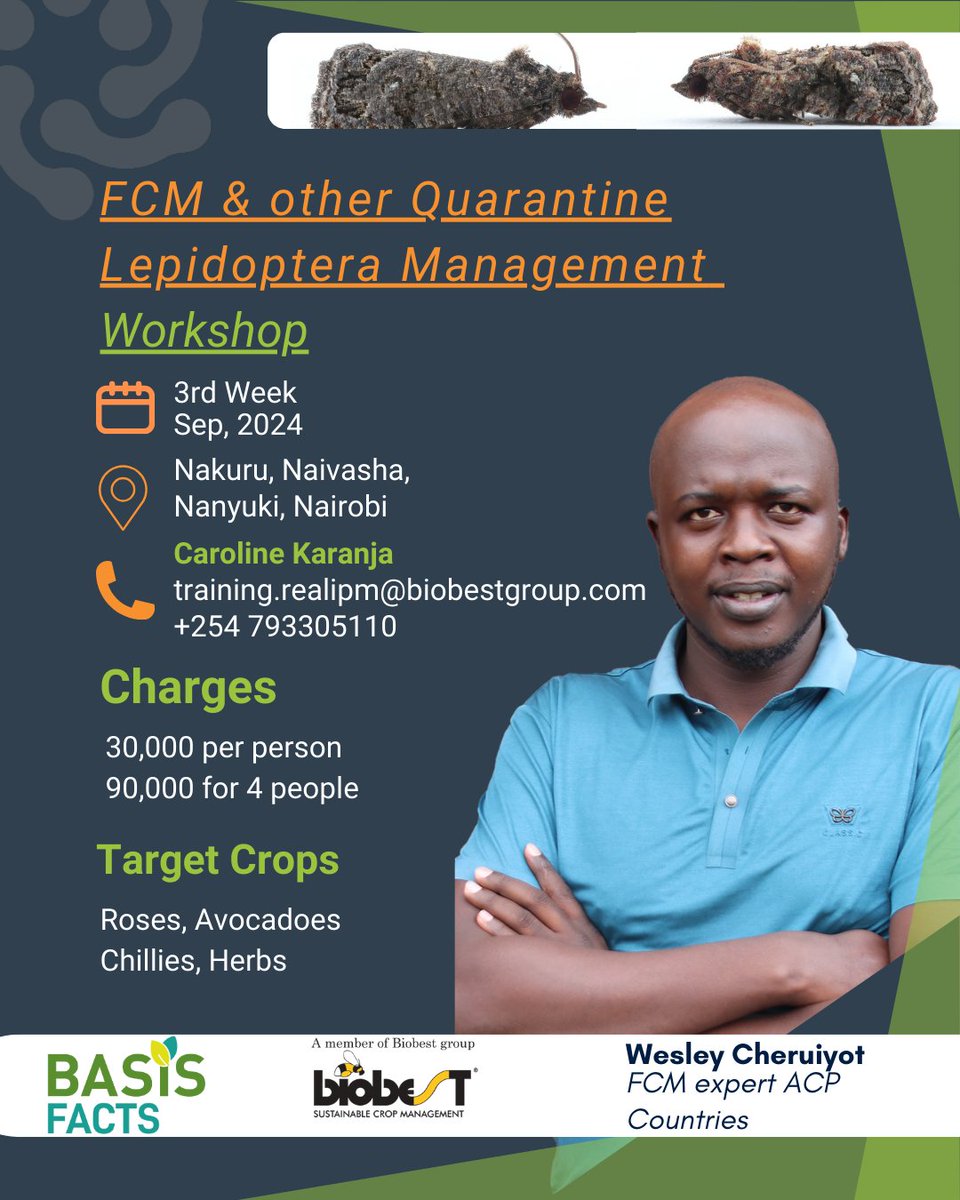 FCM & other Quarantine Lepidoptera Management Workshop

3rd Week
Sep, 2024

Nakuru, Naivasha, Nanyuki, Nairobi

Caroline Karanja
training.realipm@biobestgroup.com
+254 793305110

Charges

30,000 per person
90,000 for 4 people

Target Crops

Roses, Avocadoes
Chillies, Herbs

BASIS FACTS

A member of Biobest group
biobest
SUSTAINABLE CROP MANAGEMENT

Wesley Cheruiyot
FCM expert ACP Countries